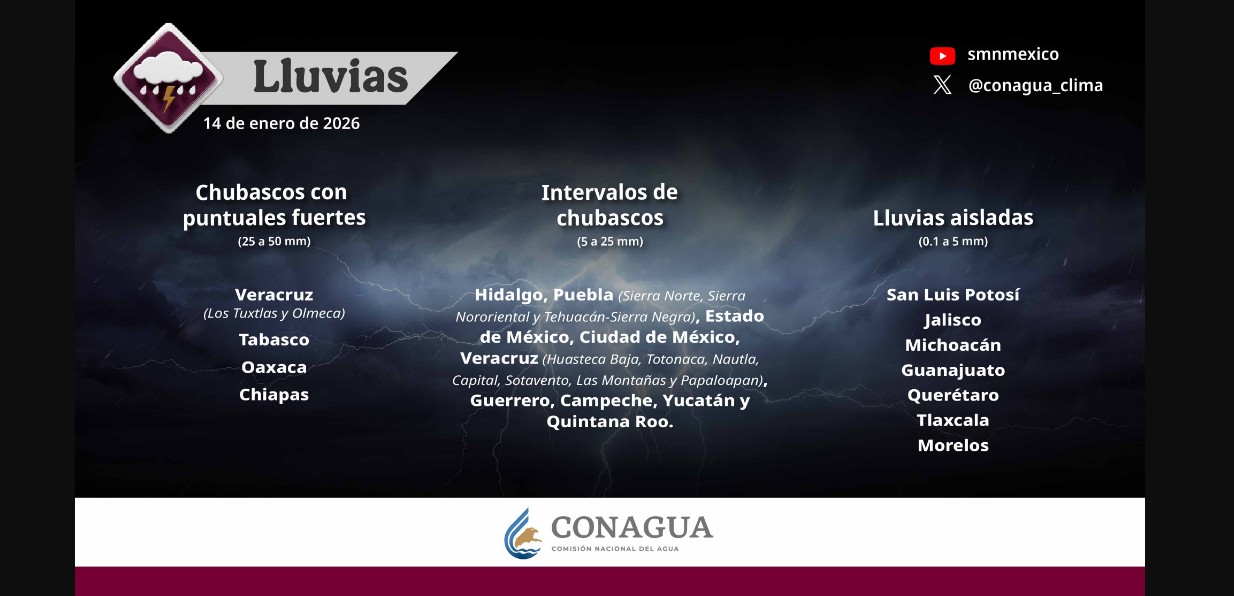 Lluvias
14 de enero de 2026

smnmexico
@conagua_clima

Chubascos con puntuales fuertes
(25 a 50 mm)

Veracruz
(Los Tuxtlas y Olmeca)
Tabasco
Oaxaca
Chiapas

Intervalos de chubascos
(5 a 25 mm)

Hidalgo, Puebla (Sierra Norte, Sierra Nororiental y Tehuacán-Sierra Negra), Estado de México, Ciudad de México, Veracruz (Huasteca Baja, Totonaca, Nautla, Capital, Sotavento, Las Montañas y Papaloapan), Guerrero, Campeche, Yucatán y Quintana Roo.

Lluvias aisladas
(0.1 a 5 mm)

San Luis Potosí
Jalisco
Michoacán
Guanajuato
Querétaro
Tlaxcala
Morelos

CONAGUA
COMISIÓN NACIONAL DEL AGUA